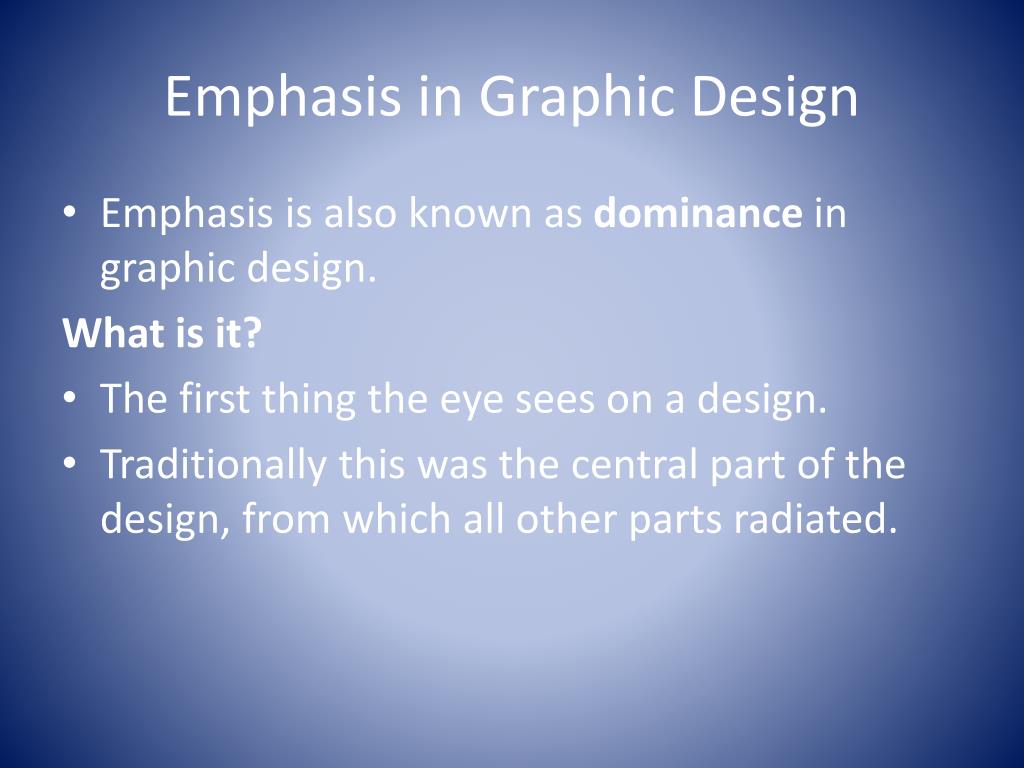 Emphasis in Graphic Design

• Emphasis is also known as dominance in graphic design.

What is it?

• The first thing the eye sees on a design.

• Traditionally this was the central part of the design, from which all other parts radiated.